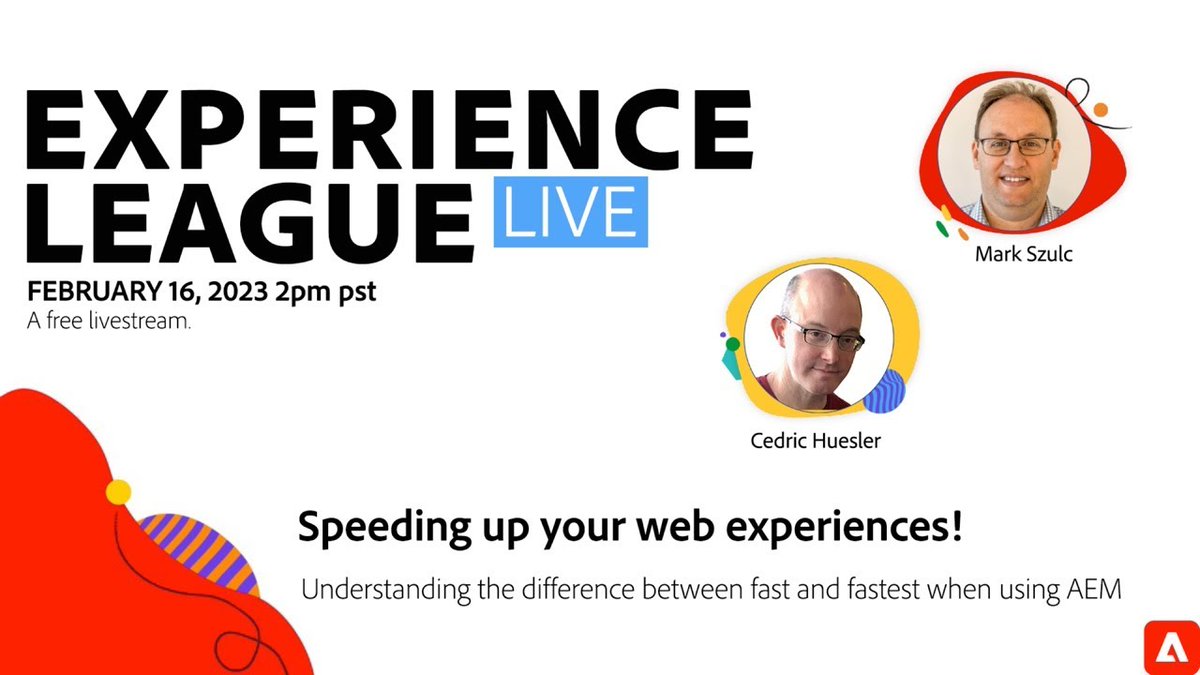 EXPERIENCE LEAGUE LIVE

FEBRUARY 16, 2023 2pm pst
A free livestream.

Mark Szulc

Cedric Huesler

Speeding up your web experiences!

Understanding the difference between fast and fastest when using AEM